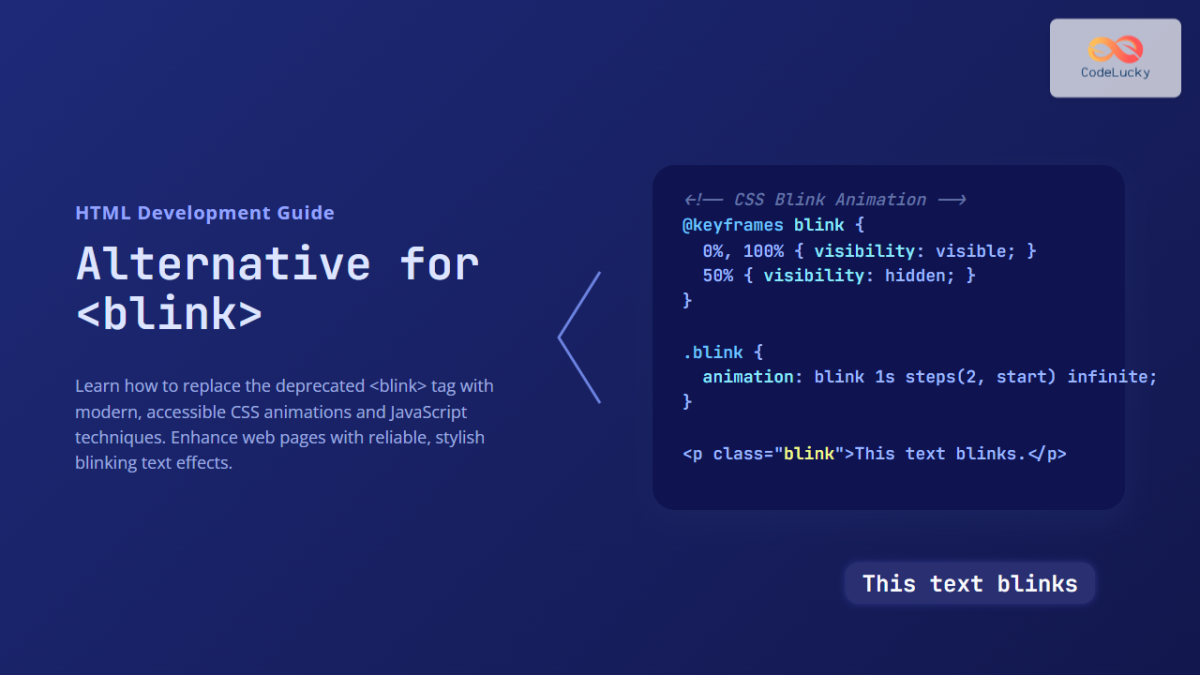 CodeLucky

HTML Development Guide

Alternative for <blink>

Learn how to replace the deprecated <blink> tag with modern, accessible CSS animations and JavaScript techniques. Enhance web pages with reliable, stylish blinking text effects.

<!-- CSS Blink Animation -->
@keyframes blink {
0%, 100% { visibility: visible; }
50% { visibility: hidden; }
}

.blink {
animation: blink 1s steps(2, start) infinite;
}

<p class="blink">This text blinks.</p>

This text blinks